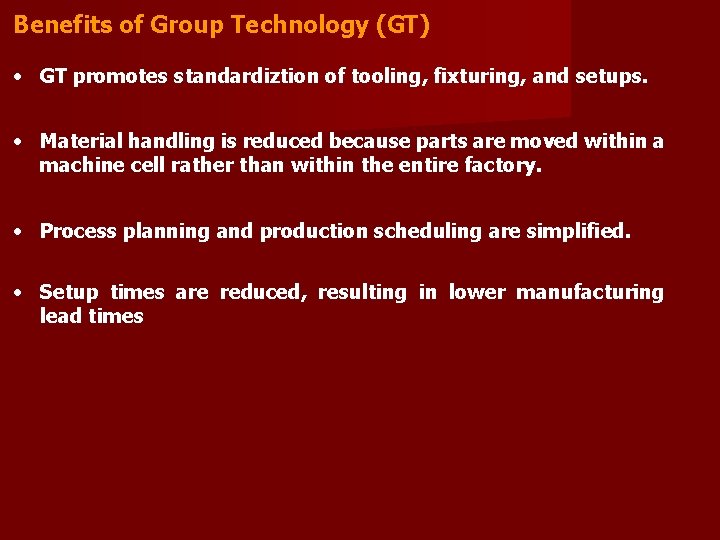 Benefits of Group Technology (GT)

• GT promotes standardiztion of tooling, fixturing, and setups.

• Material handling is reduced because parts are moved within a machine cell rather than within the entire factory.

• Process planning and production scheduling are simplified.

• Setup times are reduced, resulting in lower manufacturing lead times